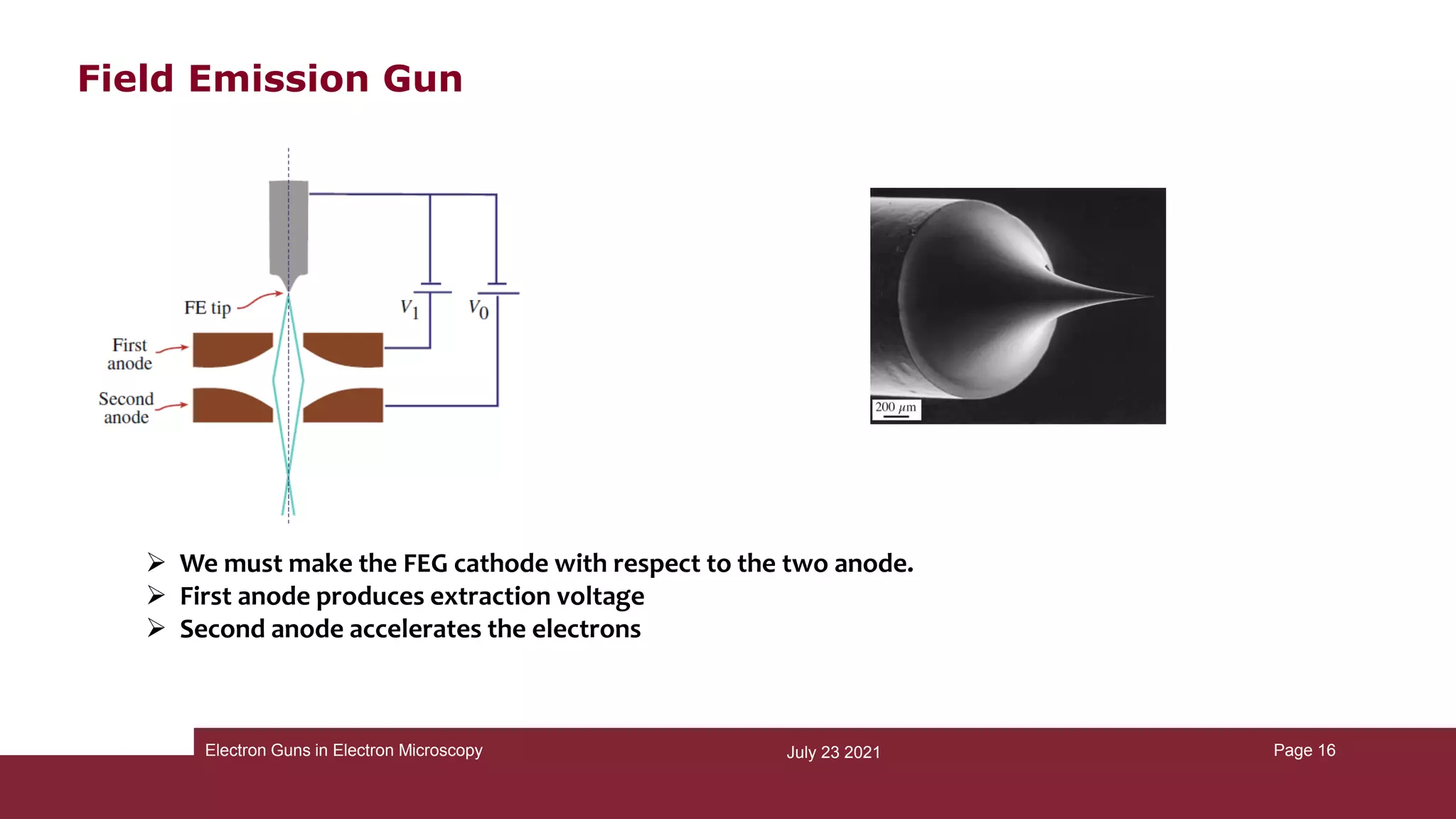 Field Emission Gun

FE tip

First anode

Second anode

$V_1$

$V_0$

200 $\mu m$

➢ We must make the FEG cathode with respect to the two anode.
➢ First anode produces extraction voltage
➢ Second anode accelerates the electrons

Electron Guns in Electron Microscopy

July 23 2021

Page 16